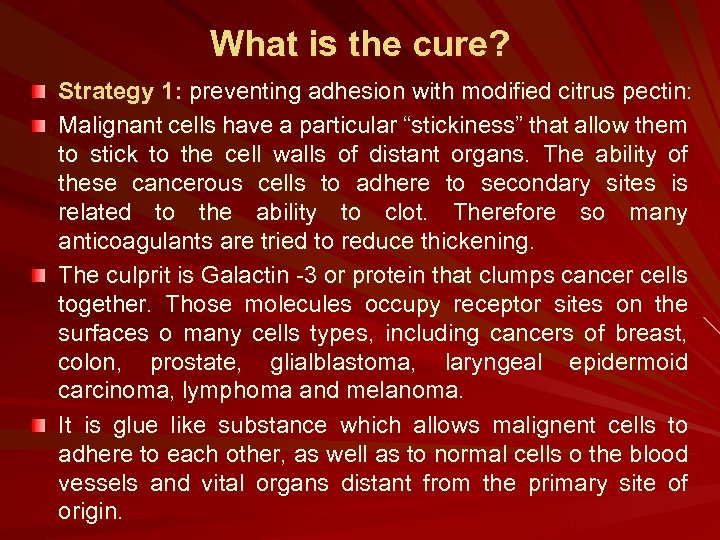 What is the cure?

Strategy 1: preventing adhesion with modified citrus pectin:

Malignant cells have a particular “stickiness” that allow them to stick to the cell walls of distant organs. The ability of these cancerous cells to adhere to secondary sites is related to the ability to clot. Therefore so many anticoagulants are tried to reduce thickening.

The culprit is Galactin -3 or protein that clumps cancer cells together. Those molecules occupy receptor sites on the surfaces o many cells types, including cancers of breast, colon, prostate, glialblastoma, laryngeal epidermoid carcinoma, lymphoma and melanoma.

It is glue like substance which allows malignent cells to adhere to each other, as well as to normal cells o the blood vessels and vital organs distant from the primary site of origin.